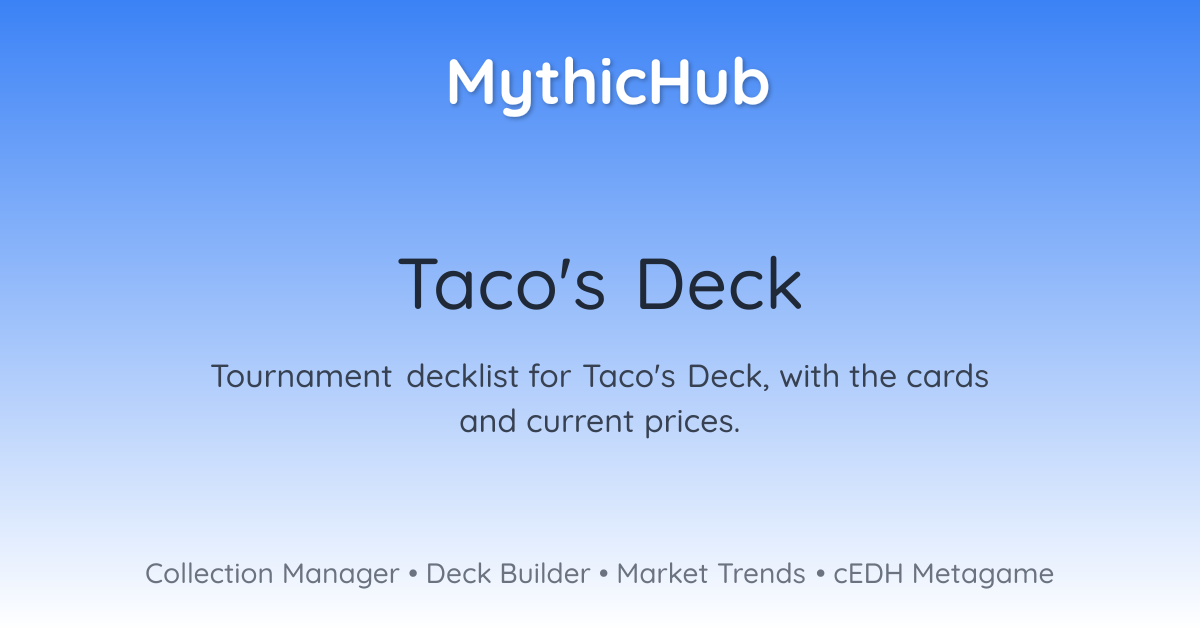 MythicHub

Taco's Deck

Tournament decklist for Taco's Deck, with the cards and current prices.

Collection Manager • Deck Builder • Market Trends • cEDH Metagame